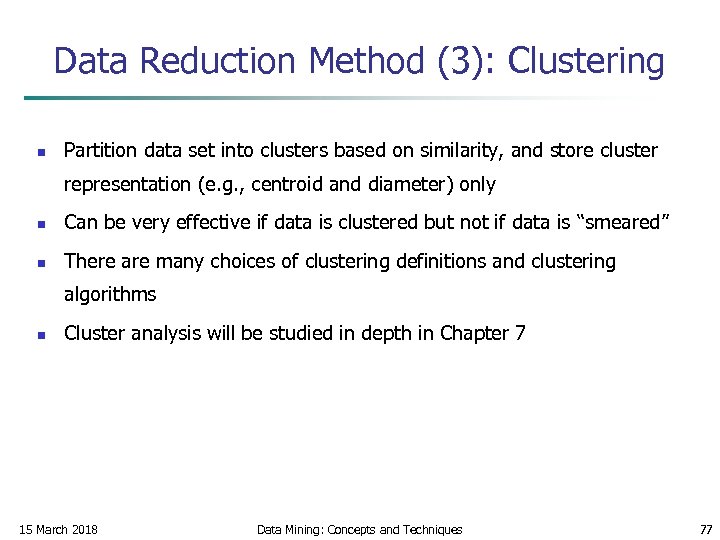 Data Reduction Method (3): Clustering

- Partition data set into clusters based on similarity, and store cluster representation (e.g., centroid and diameter) only
- Can be very effective if data is clustered but not if data is “smeared”
- There are many choices of clustering definitions and clustering algorithms
- Cluster analysis will be studied in depth in Chapter 7

15 March 2018

Data Mining: Concepts and Techniques

77